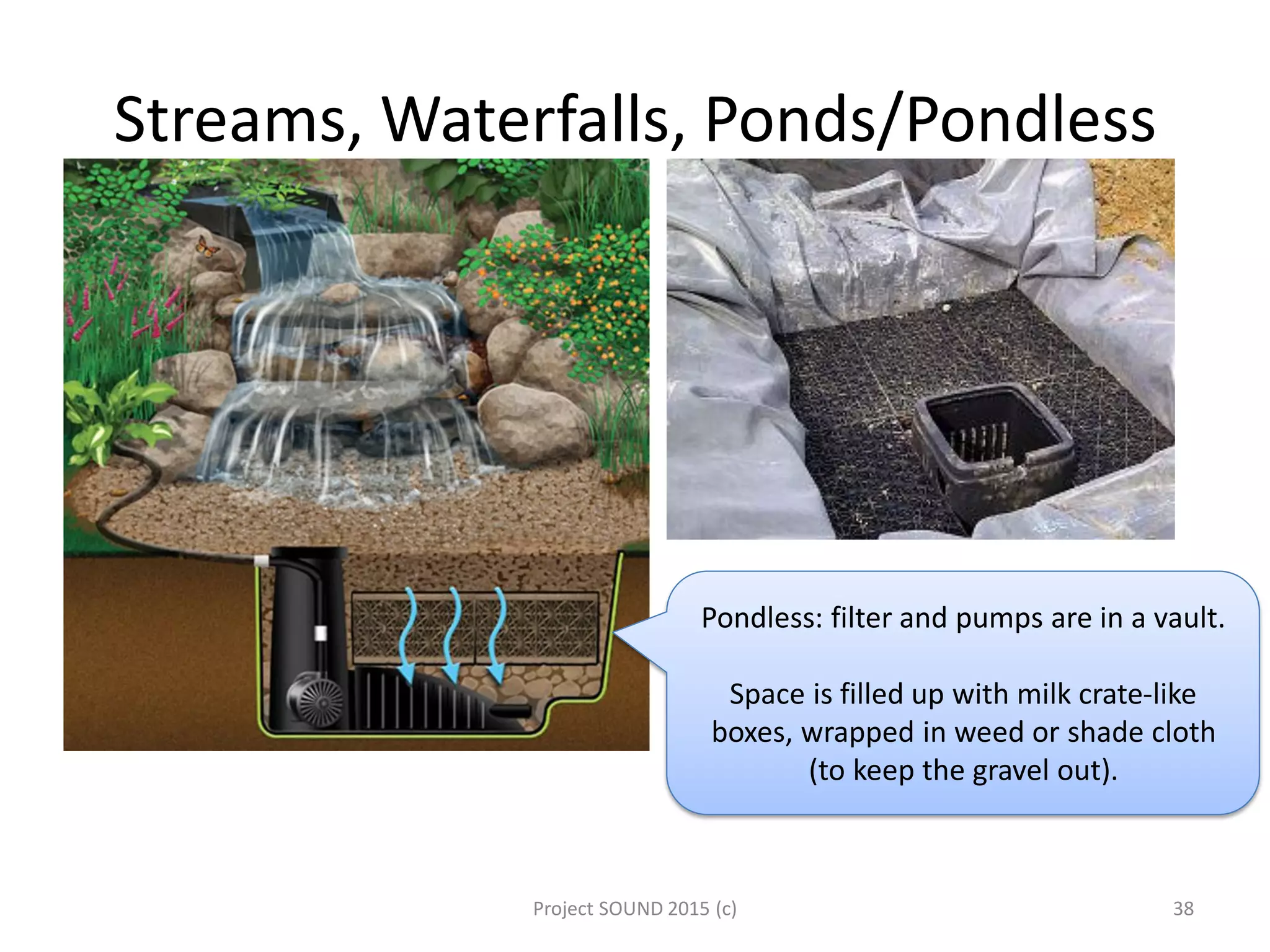 Streams, Waterfalls, Ponds/Pondless

Pondless: filter and pumps are in a vault.

Space is filled up with milk crate-like boxes, wrapped in weed or shade cloth (to keep the gravel out).

Project SOUND 2015 (c)

38